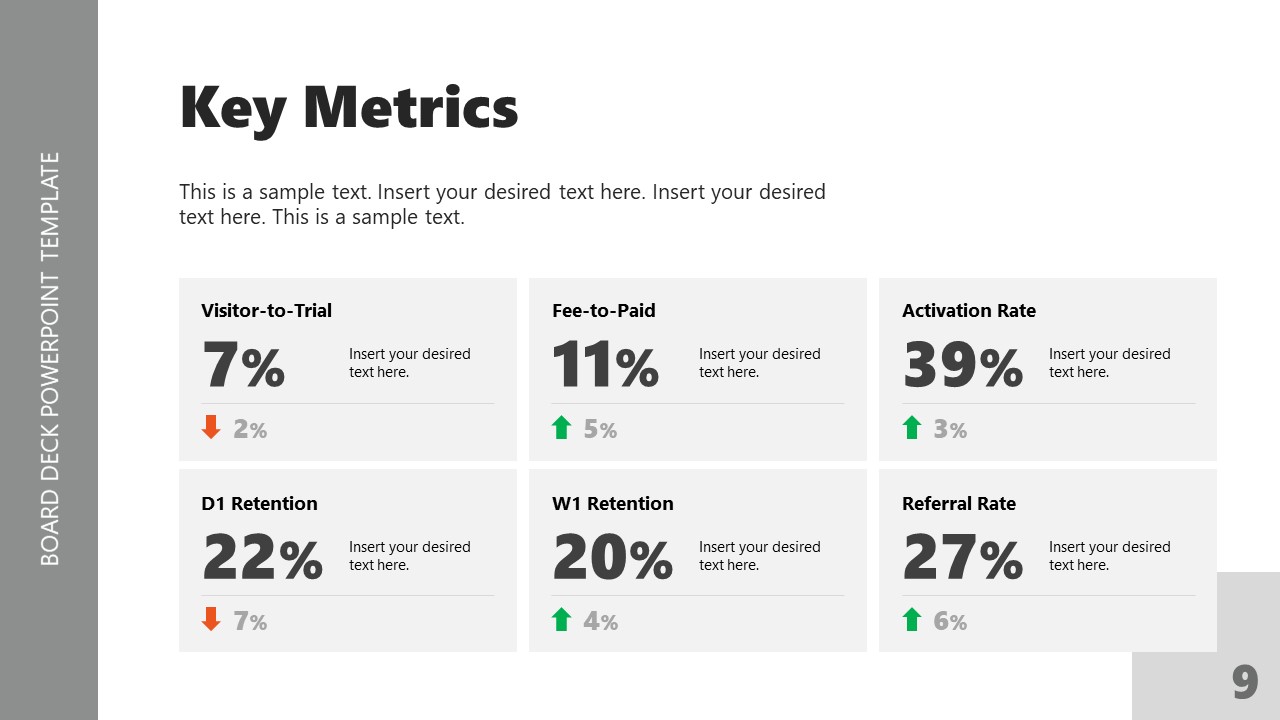 BOARD DECK POWERPOINT TEMPLATE

Key Metrics

This is a sample text. Insert your desired text here. Insert your desired text here. This is a sample text.

Visitor-to-Trial
7%
Insert your desired text here.
2%

Fee-to-Paid
11%
Insert your desired text here.
5%

Activation Rate
39%
Insert your desired text here.
3%

D1 Retention
22%
Insert your desired text here.
7%

W1 Retention
20%
Insert your desired text here.
4%

Referral Rate
27%
Insert your desired text here.
6%

9